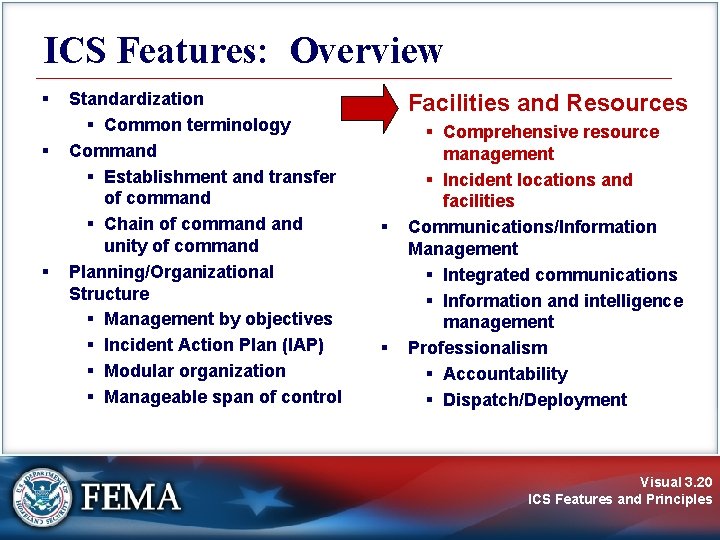 ICS Features: Overview

- Standardization
  - Common terminology
- Command
  - Establishment and transfer of command
  - Chain of command and unity of command
- Planning/Organizational Structure
  - Management by objectives
  - Incident Action Plan (IAP)
  - Modular organization
  - Manageable span of control

Facilities and Resources
  - Comprehensive resource management
  - Incident locations and facilities
- Communications/Information Management
  - Integrated communications
  - Information and intelligence management
- Professionalism
  - Accountability
  - Dispatch/Deployment

U.S. DEPARTMENT OF HOMELAND SECURITY

FEMA

Visual 3.20
ICS Features and Principles